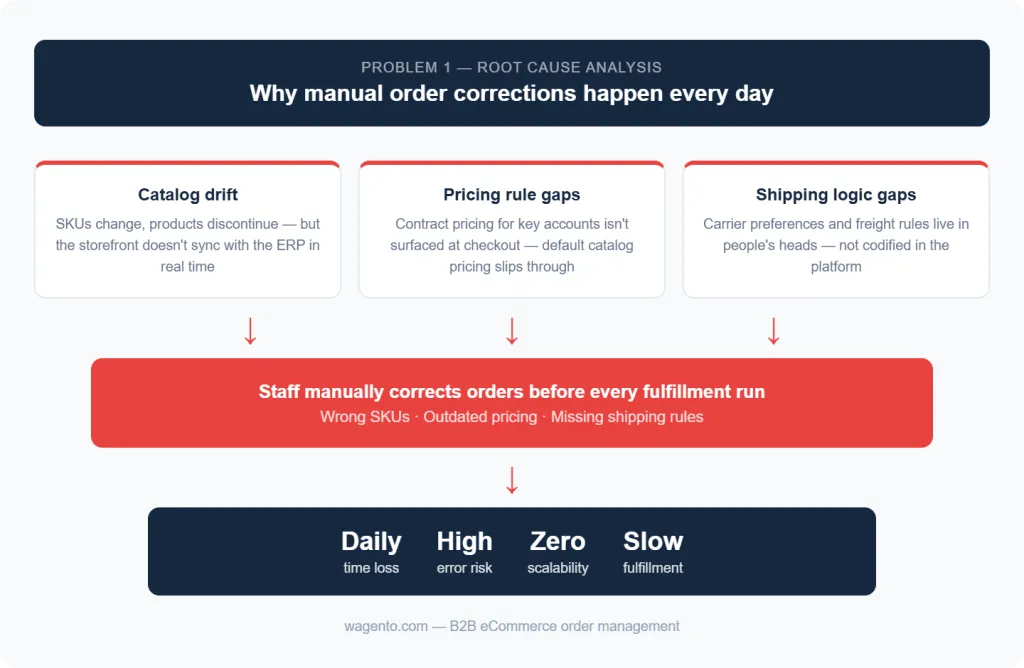 PROBLEM 1 — ROOT CAUSE ANALYSIS
Why manual order corrections happen every day

Catalog drift
SKUs change, products discontinue — but the storefront doesn't sync with the ERP in real time

Pricing rule gaps
Contract pricing for key accounts isn't surfaced at checkout — default catalog pricing slips through

Shipping logic gaps
Carrier preferences and freight rules live in people's heads — not codified in the platform

Staff manually corrects orders before every fulfillment run
Wrong SKUs · Outdated pricing · Missing shipping rules

Daily
time loss

High
error risk

Zero
scalability

Slow
fulfillment

wagento.com — B2B eCommerce order management